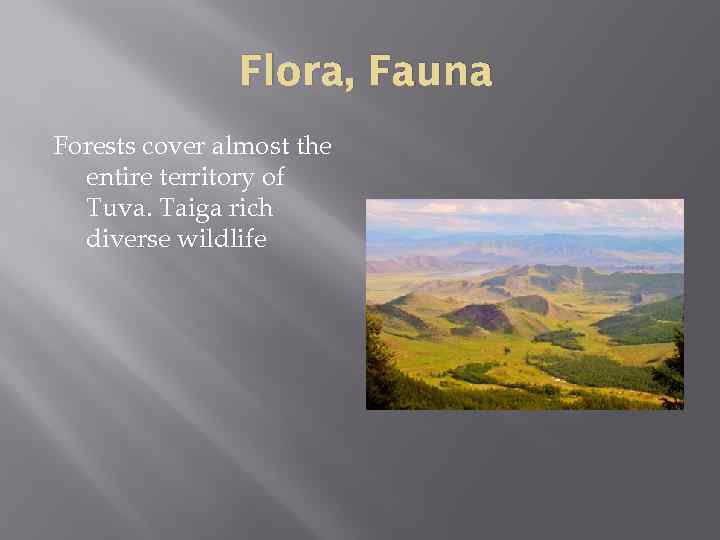 Flora, Fauna

Forests cover almost the entire territory of Tuva. Taiga rich diverse wildlife